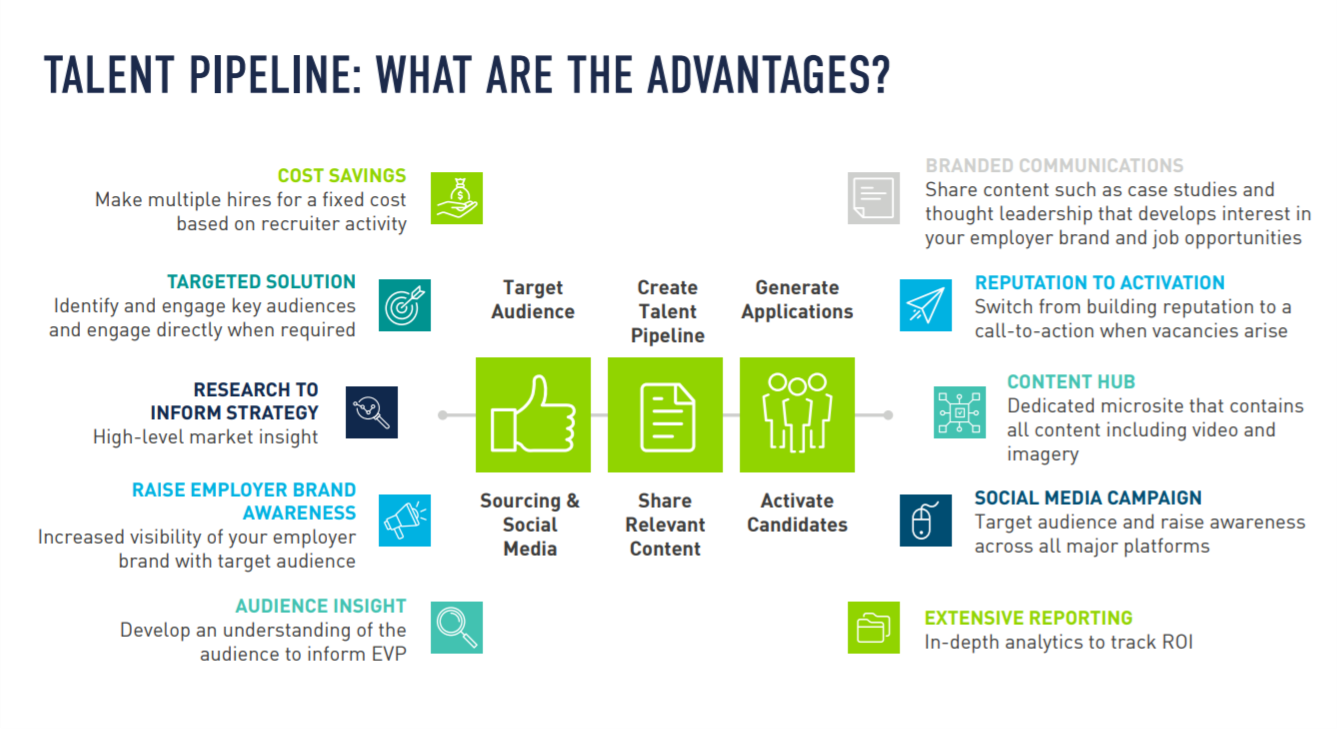 TALENT PIPELINE: WHAT ARE THE ADVANTAGES?

COST SAVINGS
Make multiple hires for a fixed cost based on recruiter activity

TARGETED SOLUTION
Identify and engage key audiences and engage directly when required

RESEARCH TO INFORM STRATEGY
High-level market insight

RAISE EMPLOYER BRAND AWARENESS
Increased visibility of your employer brand with target audience

AUDIENCE INSIGHT
Develop an understanding of the audience to inform EVP

Target Audience

Create Talent Pipeline

Generate Applications

Sourcing & Social Media

Share Relevant Content

Activate Candidates

BRANDED COMMUNICATIONS
Share content such as case studies and thought leadership that develops interest in your employer brand and job opportunities

REPUTATION TO ACTIVATION
Switch from building reputation to a call-to-action when vacancies arise

CONTENT HUB
Dedicated microsite that contains all content including video and imagery

SOCIAL MEDIA CAMPAIGN
Target audience and raise awareness across all major platforms

EXTENSIVE REPORTING
In-depth analytics to track ROI